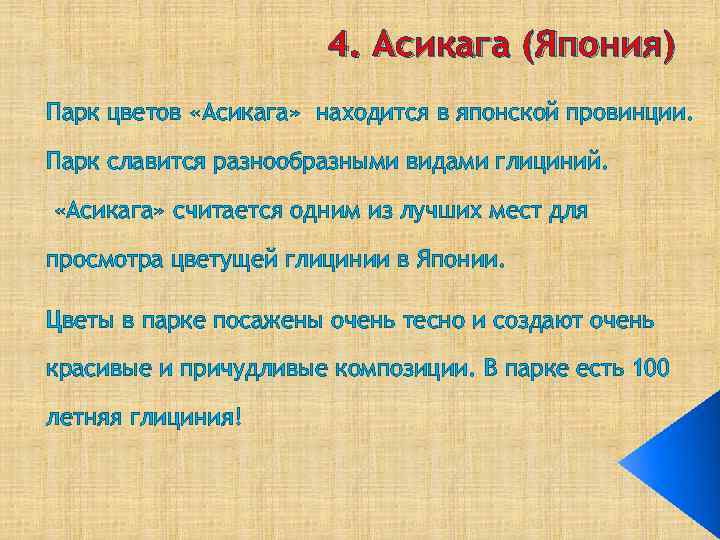 4. Асикага (Япония)

Парк цветов «Асикага» находится в японской провинции. Парк славится разнообразными видами глициний. «Асикага» считается одним из лучших мест для просмотра цветущей глицинии в Японии.

Цветы в парке посажены очень тесно и создают очень красивые и причудливые композиции. В парке есть 100 летняя глициния!